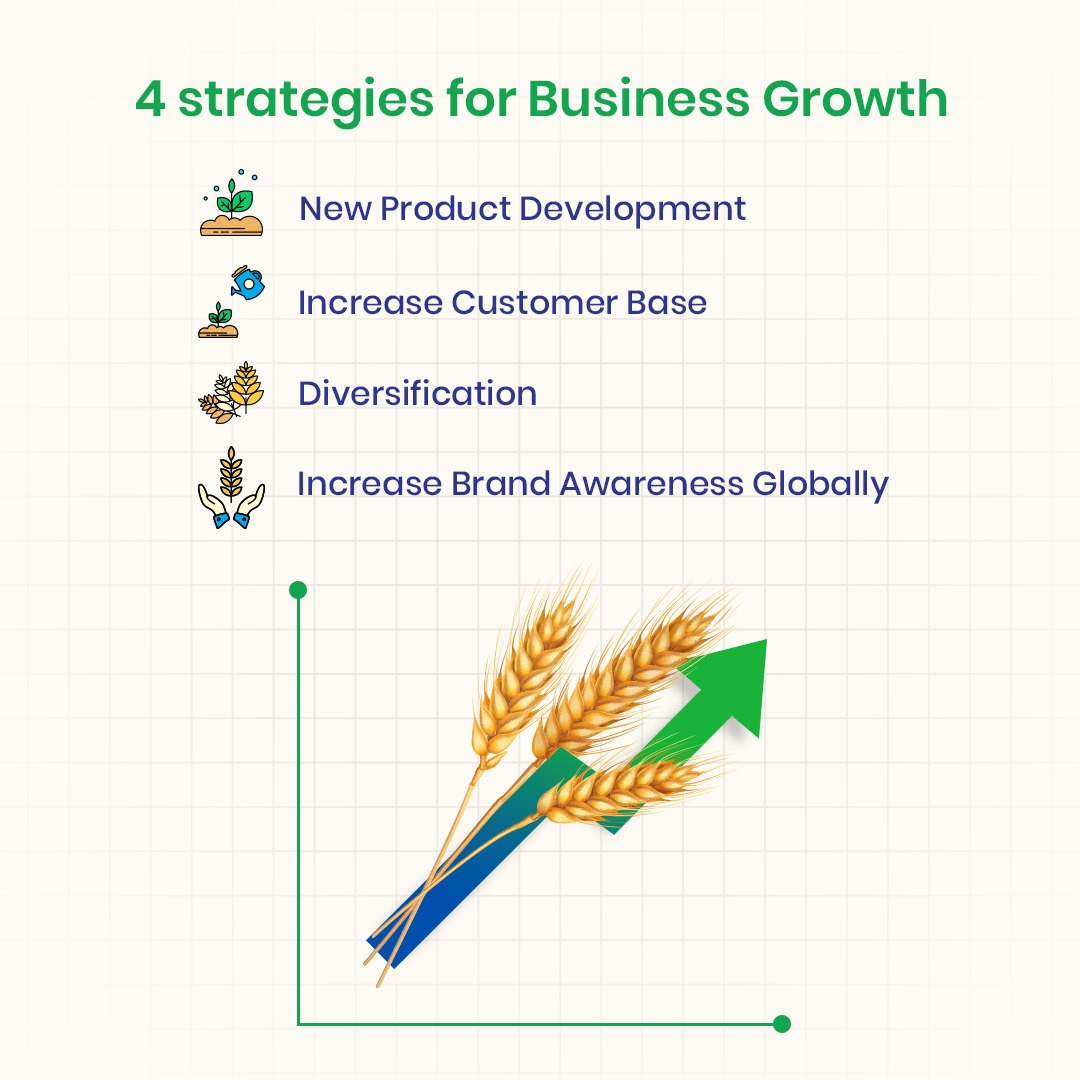 4 strategies for Business Growth

New Product Development

Increase Customer Base

Diversification

Increase Brand Awareness Globally